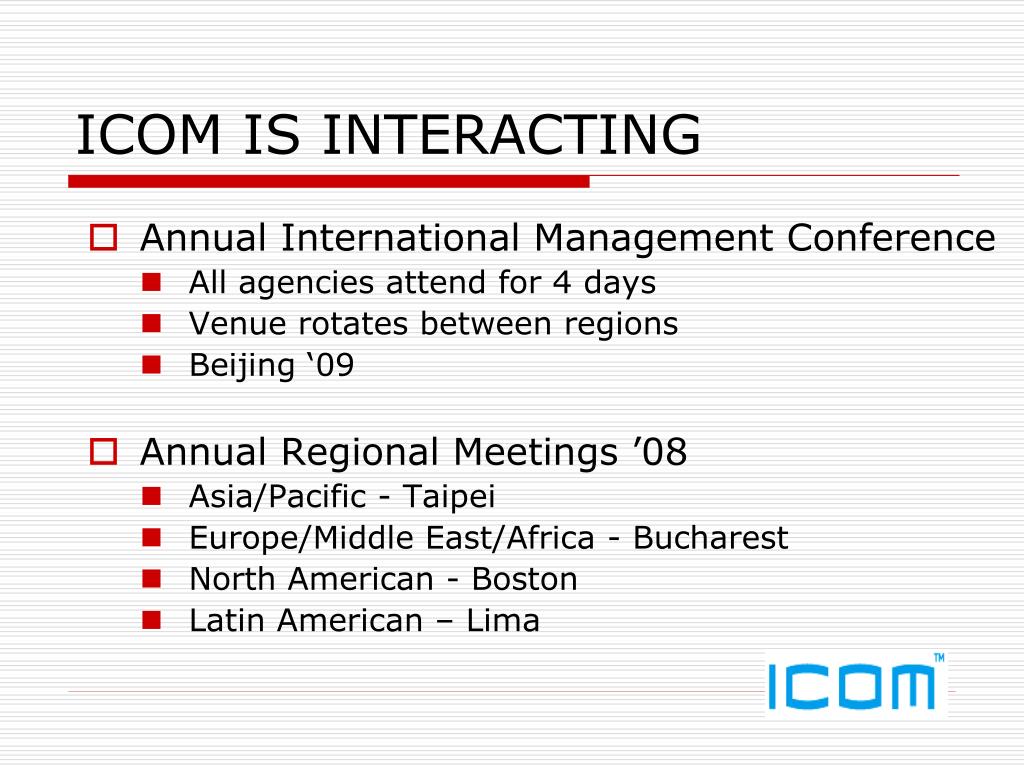 ICOM IS INTERACTING

Annual International Management Conference
All agencies attend for 4 days
Venue rotates between regions
Beijing ‘09

Annual Regional Meetings ’08
Asia/Pacific - Taipei
Europe/Middle East/Africa - Bucharest
North American - Boston
Latin American – Lima

ICOM™